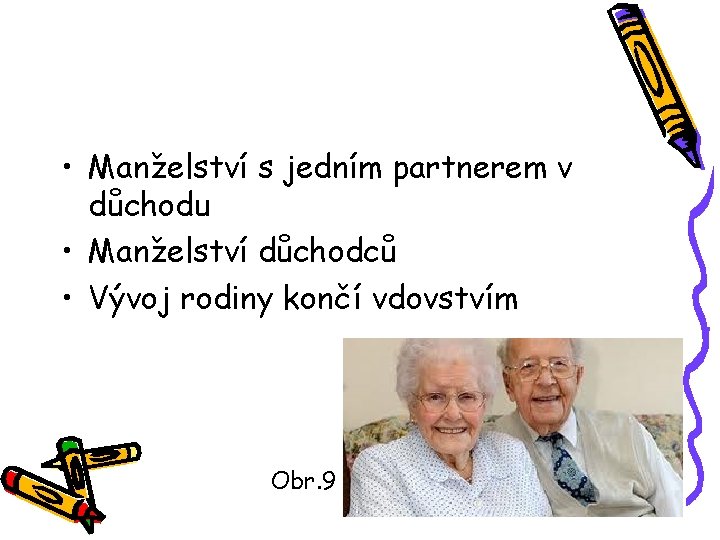 • Manželství s jedním partnerem v důchodu
• Manželství důchodců
• Vývoj rodiny končí vdovstvím

Obr.9